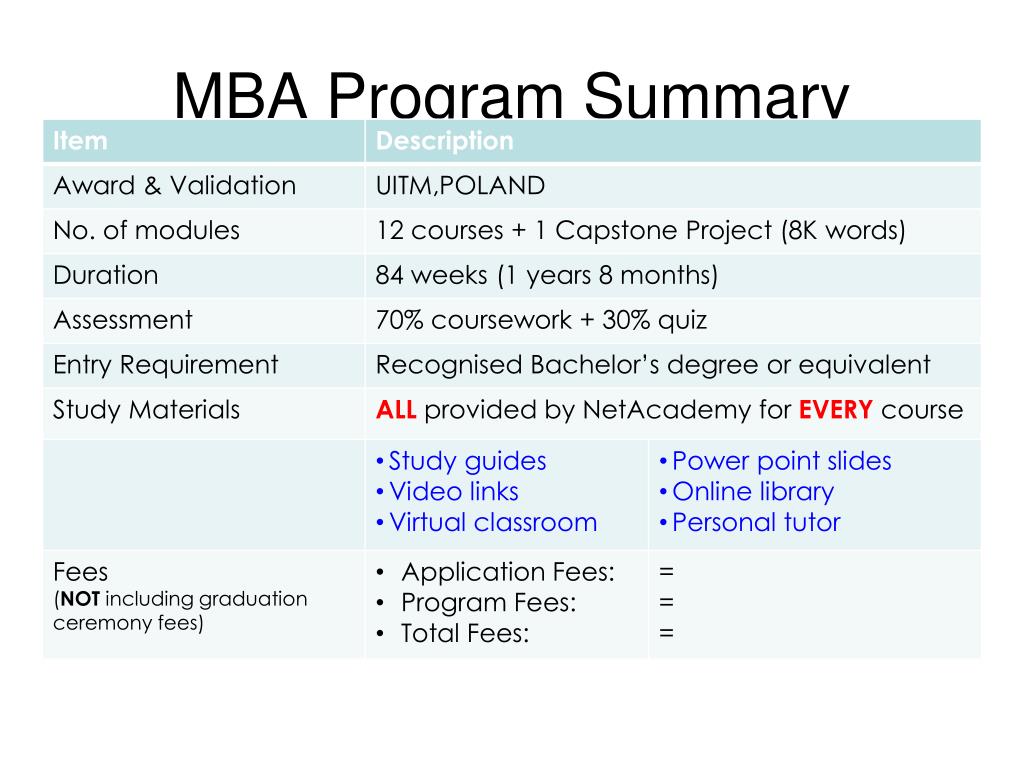 MBA Program Summary

| Item | Description | |
|---|---|---|
| Award & Validation | UITM,POLAND | |
| No. of modules | 12 courses + 1 Capstone Project (8K words) | |
| Duration | 84 weeks (1 years 8 months) | |
| Assessment | 70% coursework + 30% quiz | |
| Entry Requirement | Recognised Bachelor's degree or equivalent | |
| Study Materials | ALL provided by NetAcademy for EVERY course | |
| | • Study guides • Video links • Virtual classroom | • Power point slides • Online library • Personal tutor |
| Fees (NOT including graduation ceremony fees) | • Application Fees: • Program Fees: • Total Fees: | = = = |